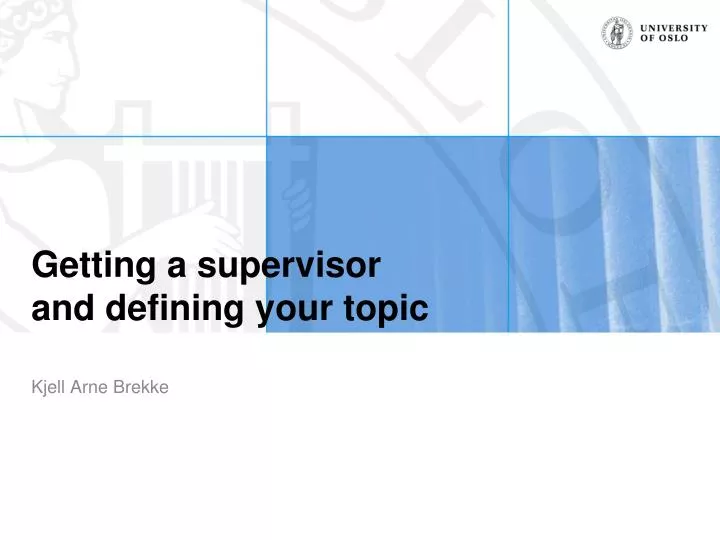 UNIVERSITY OF OSLO

Getting a supervisor and defining your topic

Kjell Arne Brekke